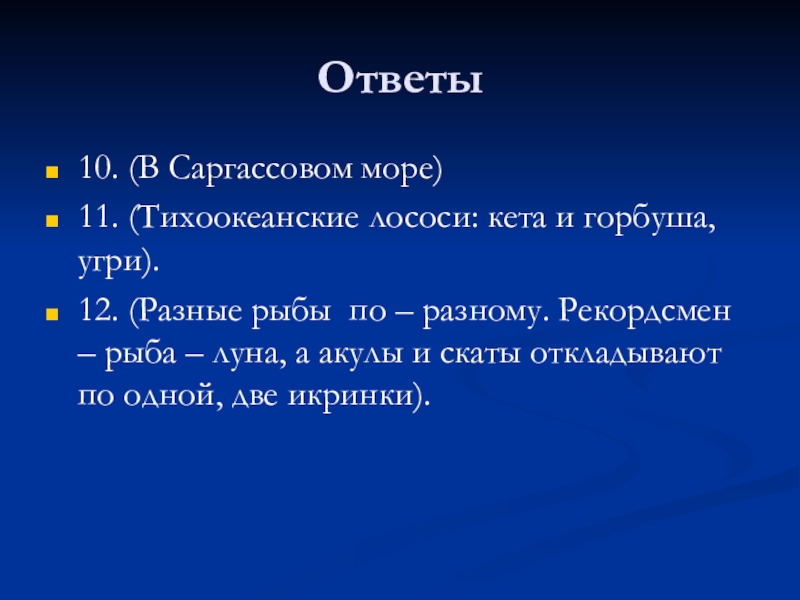 Ответы

10. (В Саргассовом море)

11. (Тихоокеанские лососи: кета и горбуша, угри).

12. (Разные рыбы по – разному. Рекордсмен – рыба – луна, а акулы и скаты откладывают по одной, две икринки).